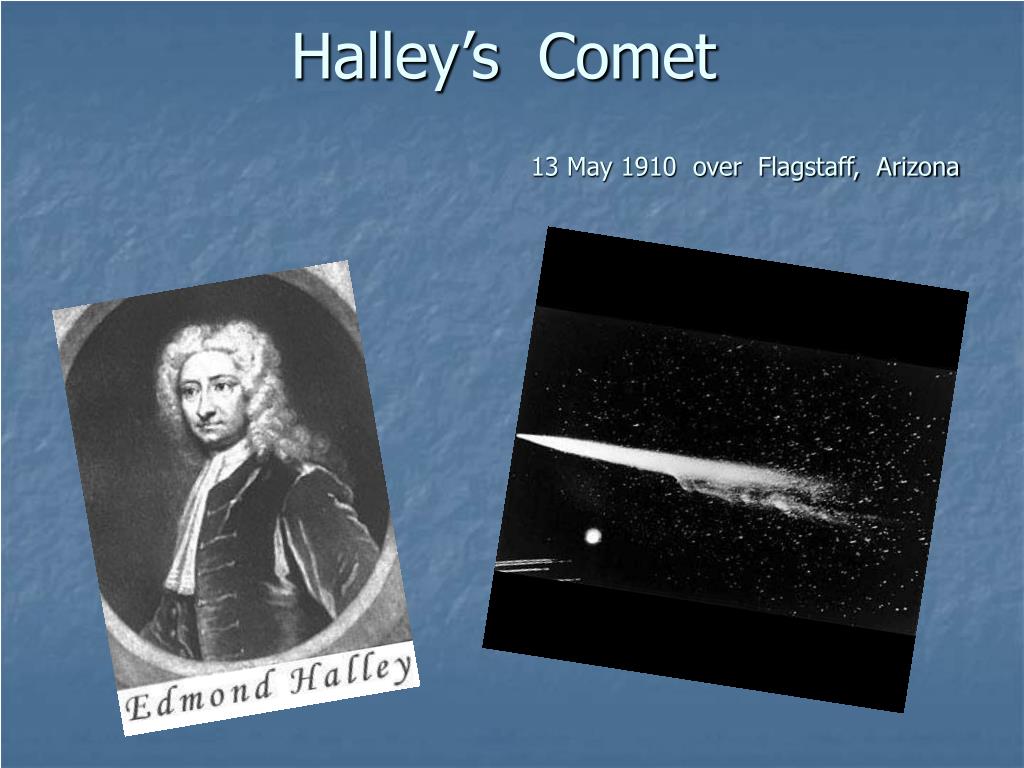 Halley's Comet

13 May 1910 over Flagstaff, Arizona

Edmond Halley